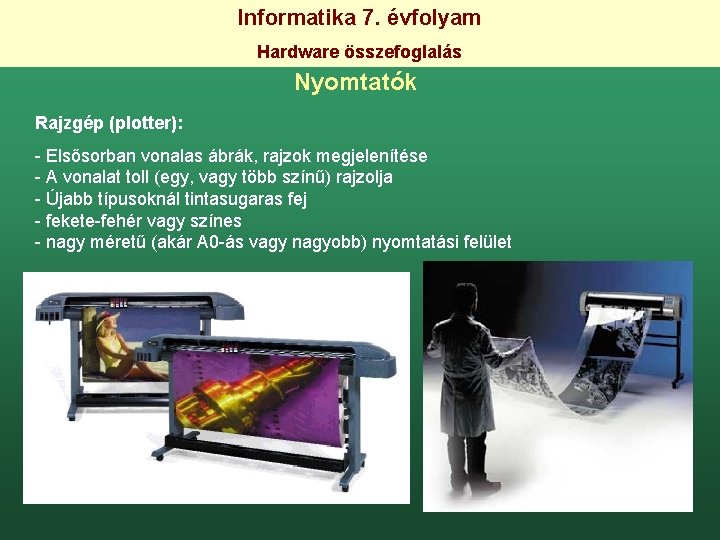 Informatika 7. évfolyam
Hardware összefoglalás

Nyomtatók

Rajzgép (plotter):

- Elsősorban vonalas ábrák, rajzok megjelenítése
- A vonalat toll (egy, vagy több színű) rajzolja
- Újabb típusoknál tintasugaras fej
- fekete-fehér vagy színes
- nagy méretű (akár A0-ás vagy nagyobb) nyomtatási felület